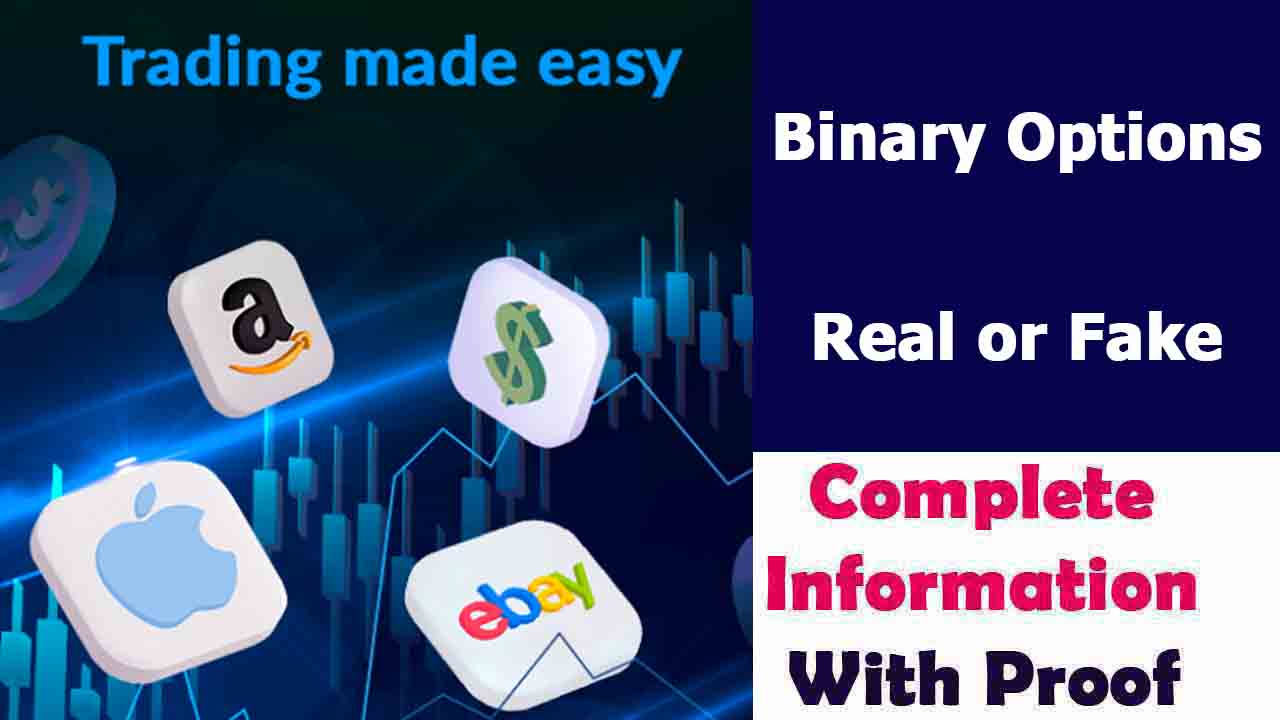 Trading made easy

a

$

ebay

Binary Options

Real or Fake

Complete Information With Proof